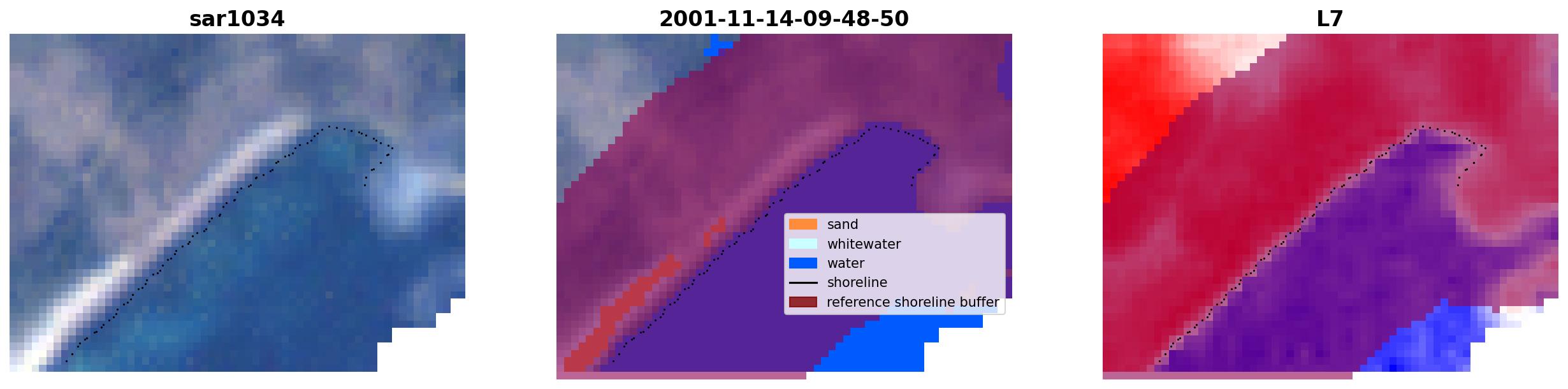 sar1034

2001-11-14-09-48-50

sand
whitewater
water
shoreline
reference shoreline buffer

L7